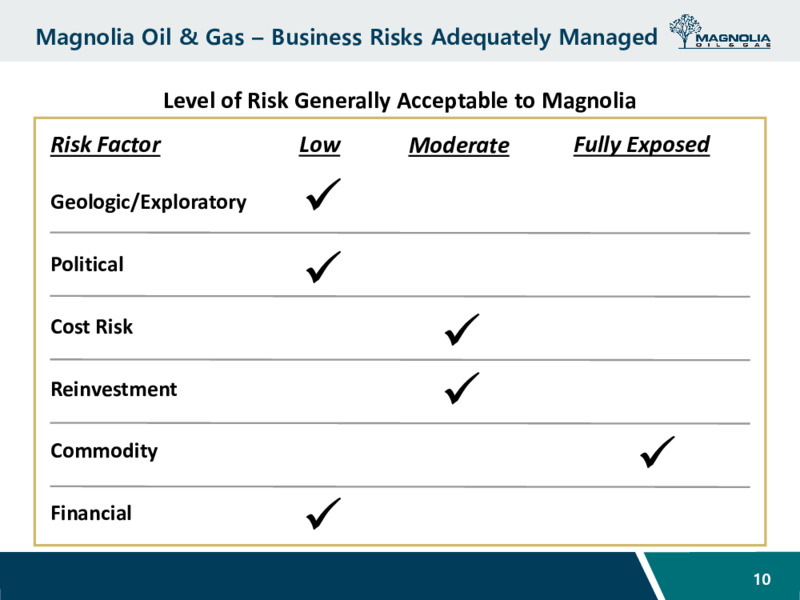 Magnolia Oil & Gas – Business Risks Adequately Managed

MAGNOLIA
OIL & GAS

Level of Risk Generally Acceptable to Magnolia

| Risk Factor | Low | Moderate | Fully Exposed |
|---|---|---|---|
| Geologic/Exploratory | ✓ | | |
| Political | ✓ | | |
| Cost Risk | | ✓ | |
| Reinvestment | | ✓ | |
| Commodity | | | ✓ |
| Financial | ✓ | | |

10